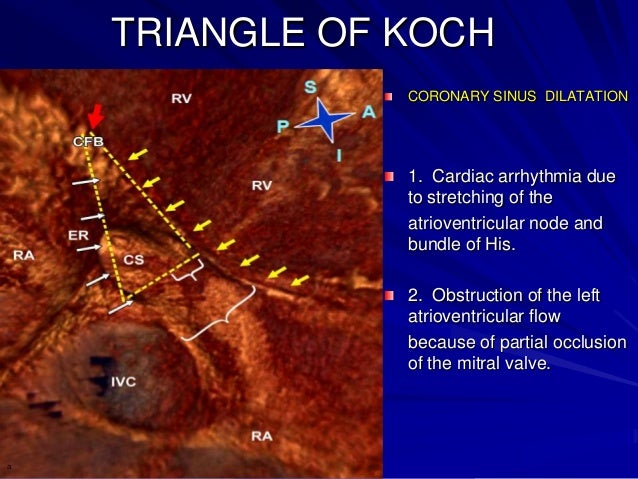 TRIANGLE OF KOCH

RV

S
P
A
I

CFB

RV

ER

RA

CS

IVC

RA

a

CORONARY SINUS DILATATION

1. Cardiac arrhythmia due to stretching of the atrioventricular node and bundle of His.

2. Obstruction of the left atrioventricular flow because of partial occlusion of the mitral valve.